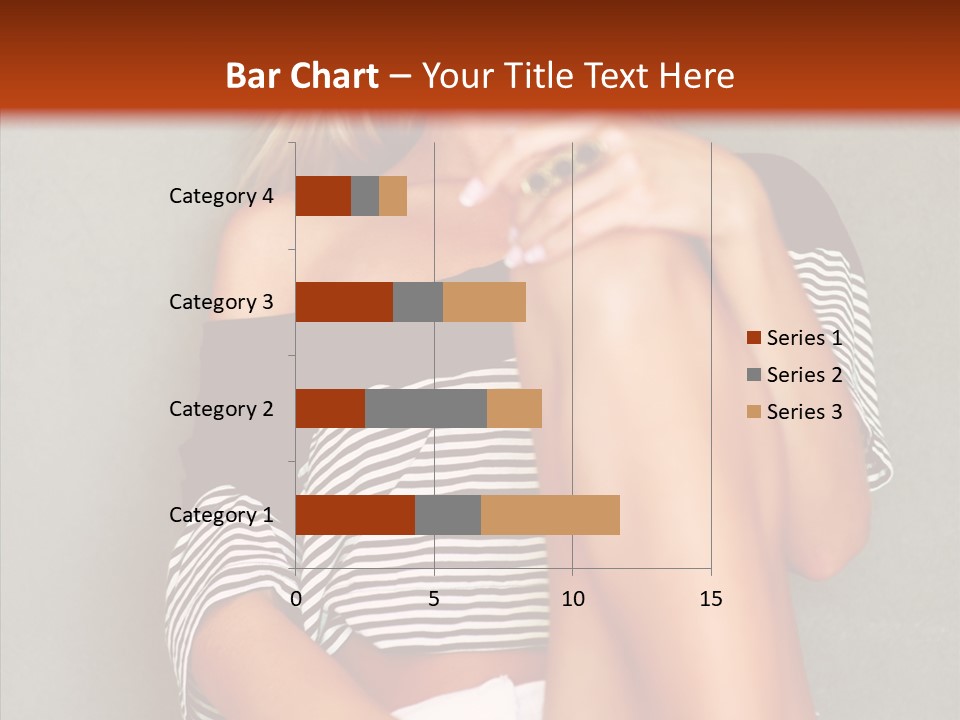 Bar Chart – Your Title Text Here

Category 4
Category 3
Category 2
Category 1

0
5
10
15

Series 1
Series 2
Series 3